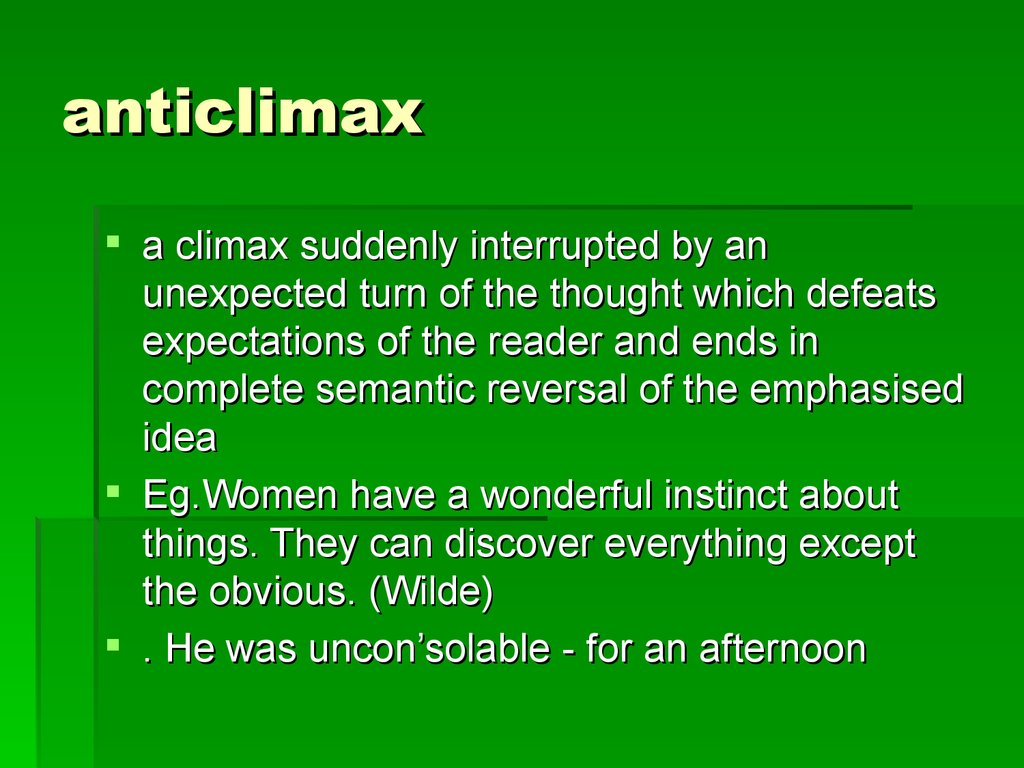 anticlimax

a climax suddenly interrupted by an unexpected turn of the thought which defeats expectations of the reader and ends in complete semantic reversal of the emphasised idea

Eg.Women have a wonderful instinct about things. They can discover everything except the obvious. (Wilde)

. He was uncon’solable - for an afternoon